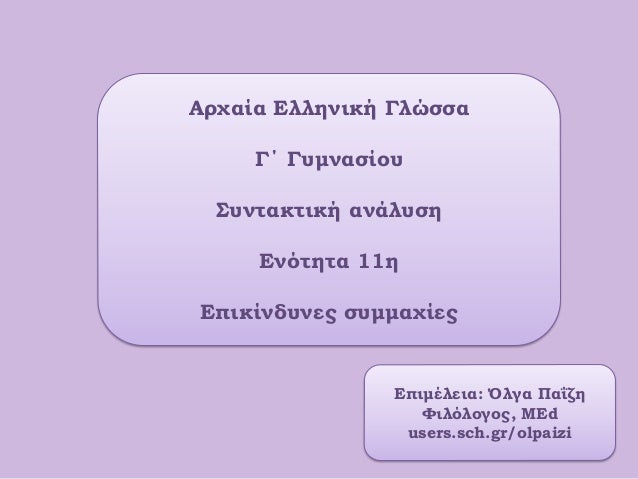 Αρχαία Ελληνική Γλώσσα

Γ΄ Γυμνασίου

Συντακτική ανάλυση

Ενότητα 11η

Επικίνδυνες συμμαχίες

Επιμέλεια: Όλγα Παΐζη
Φιλόλογος, MEd
users.sch.gr/olpaizi